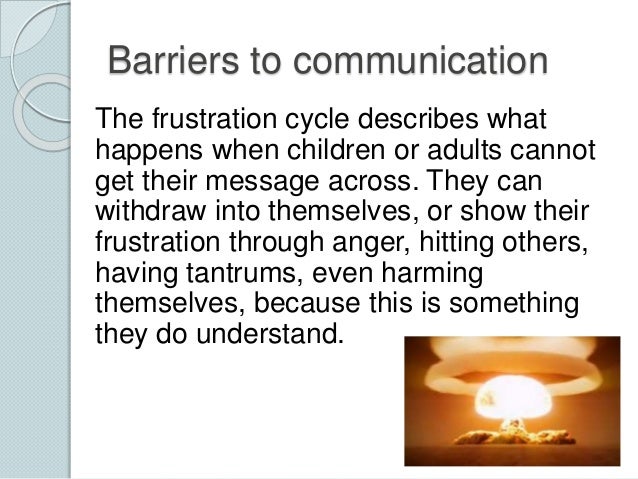 Barriers to communication

The frustration cycle describes what happens when children or adults cannot get their message across. They can withdraw into themselves, or show their frustration through anger, hitting others, having tantrums, even harming themselves, because this is something they do understand.